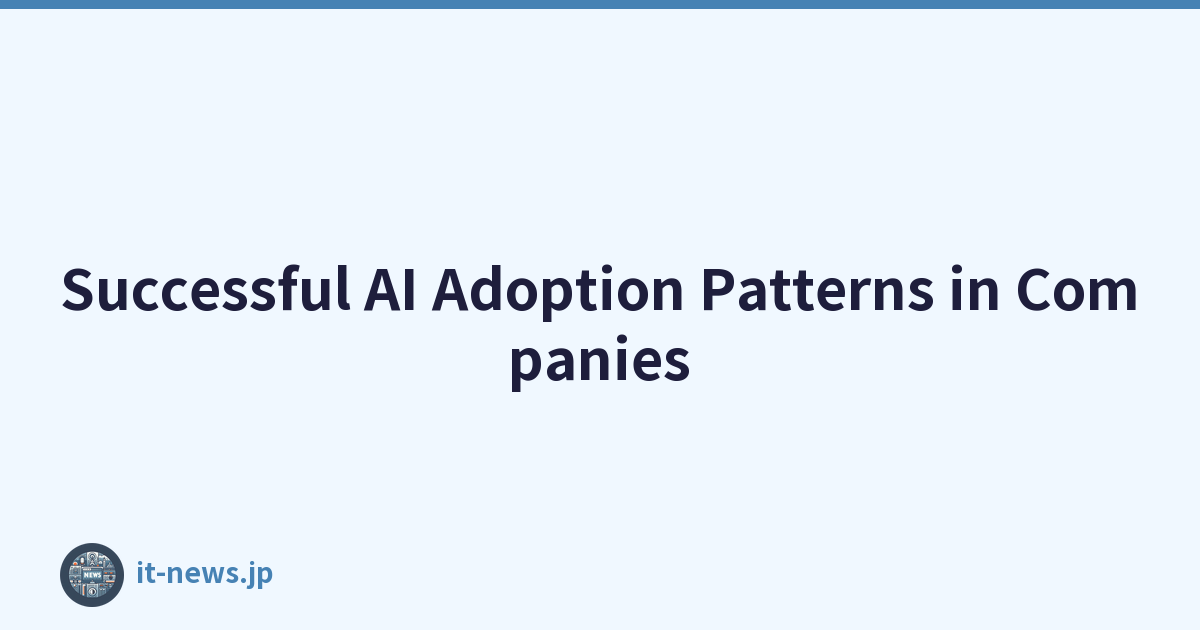 Successful AI Adoption Patterns in Companies

NEWS

it-news.jp